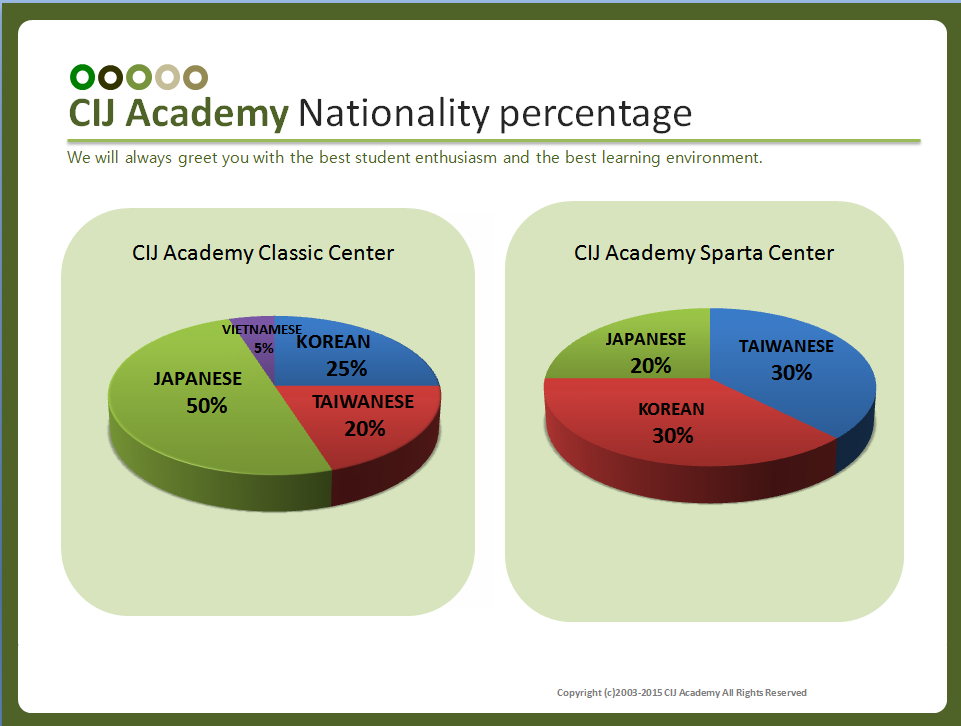 CIJ Academy Nationality percentage

We will always greet you with the best student enthusiasm and the best learning environment.

CIJ Academy Classic Center

VIETNAMESE 5%

KOREAN 25%

JAPANESE 50%

TAIWANESE 20%

CIJ Academy Sparta Center

JAPANESE 20%

TAIWANESE 30%

KOREAN 30%

Copyright (c)2003-2015 CIJ Academy All Rights Reserved